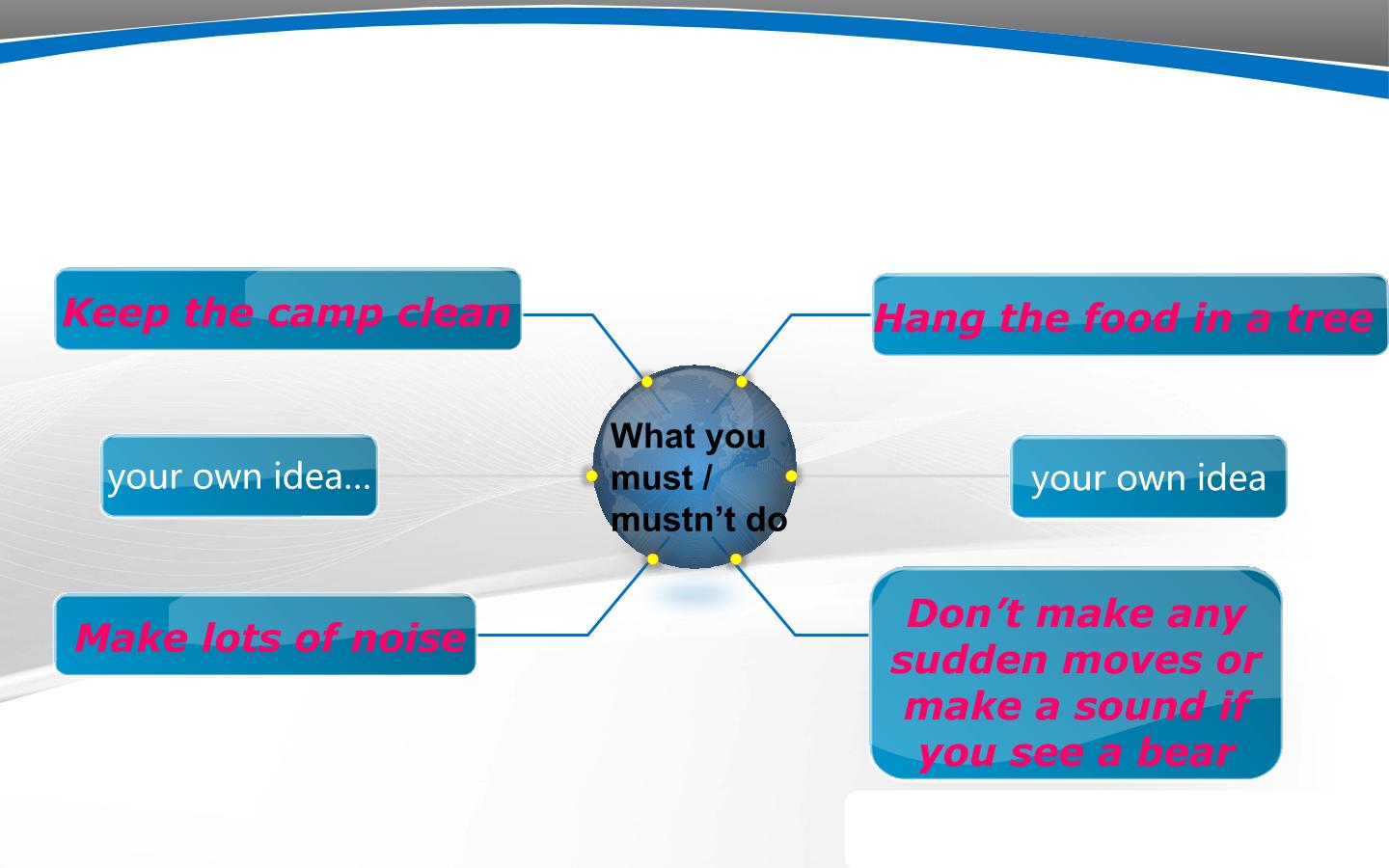 Keep the camp clean

your own idea...

Make lots of noise

What you must / mustn't do

Hang the food in a tree

your own idea

Don't make any sudden moves or make a sound if you see a bear